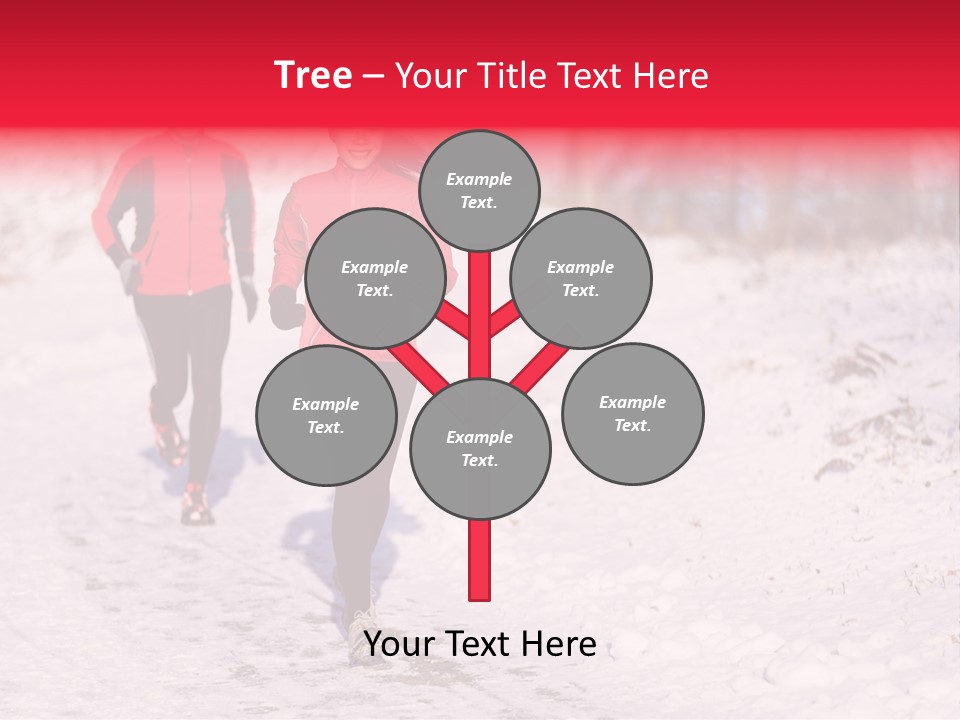 Tree – Your Title Text Here

Example Text.

Example Text.

Example Text.

Example Text.

Example Text.

Example Text.

Your Text Here